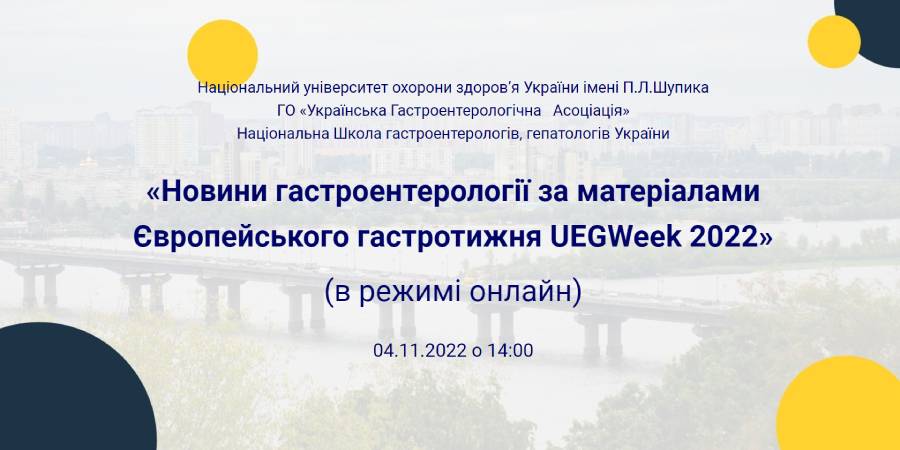 Національний університет охорони здоров'я України імені П.Л.Шупика
ГО «Українська Гастроентерологічна Асоціація»
Національна Школа гастроентерологів, гепатологів України

«Новини гастроентерології за матеріалами Європейського гастротижня UEGWeek 2022»

(в режимі онлайн)

04.11.2022 о 14:00